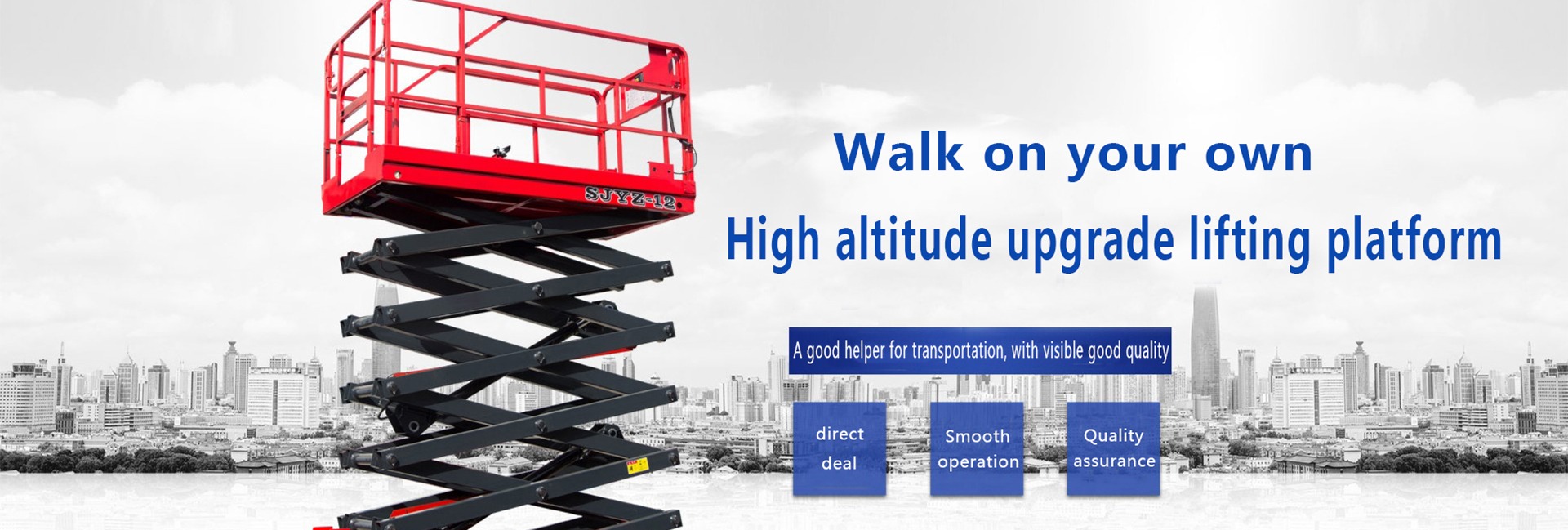 SJYZ-12

Walk on your own

High altitude upgrade lifting platform

A good helper for transportation, with visible good quality

direct deal

Smooth operation

Quality assurance